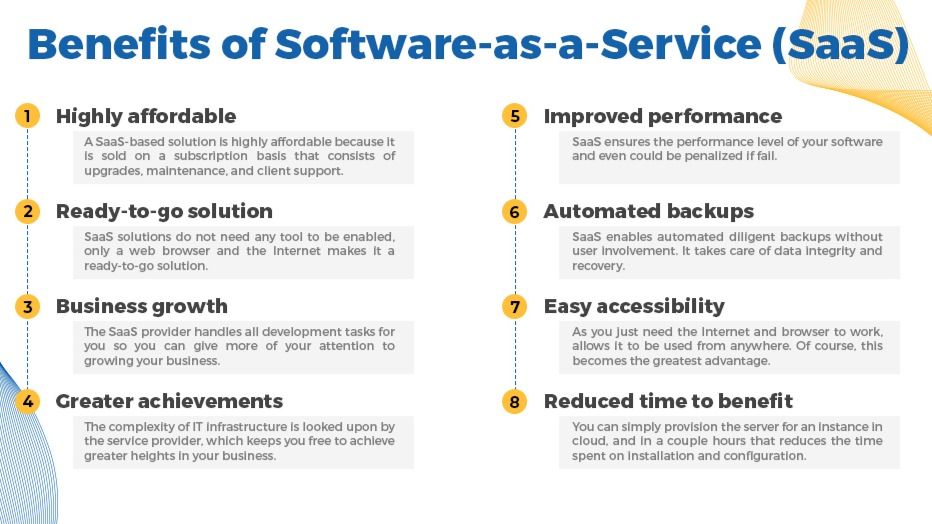 Benefits of Software-as-a-Service (SaaS)

1 Highly affordable

A SaaS-based solution is highly affordable because it is sold on a subscription basis that consists of upgrades, maintenance, and client support.

2 Ready-to-go solution

SaaS solutions do not need any tool to be enabled, only a web browser and the internet makes it a ready-to-go solution.

3 Business growth

The SaaS provider handles all development tasks for you so you can give more of your attention to growing your business.

4 Greater achievements

The complexity of IT infrastructure is looked upon by the service provider, which keeps you free to achieve greater heights in your business.

5 Improved performance

SaaS ensures the performance level of your software and even could be penalized if fail.

6 Automated backups

SaaS enables automated diligent backups without user involvement. It takes care of data integrity and recovery.

7 Easy accessibility

As you just need the internet and browser to work, allows it to be used from anywhere. Of course, this becomes the greatest advantage.

8 Reduced time to benefit

You can simply provision the server for an instance in cloud, and in a couple hours that reduces the time spent on installation and configuration.